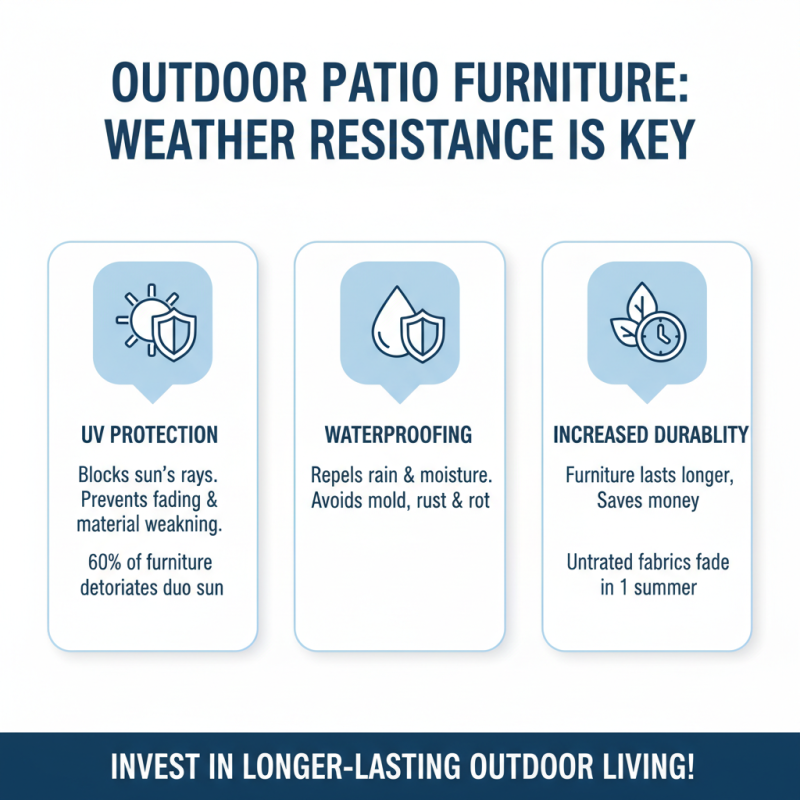 OUTDOOR PATIO FURNITURE: WEATHER RESISTANCE IS KEY

UV PROTECTION

Blocks sun's rays. Prevents fading & material weakning.

60% of furniture detoriates duo sun

WATERPROOFING

Repels rain & moisture. Avoids mold, rust & rot

INCREASED DURABLITY

Furniture lasts longer, Saves money

Untrated fabrics fade in 1 summer

INVEST IN LONGER-LASTING OUTDOOR LIVING!